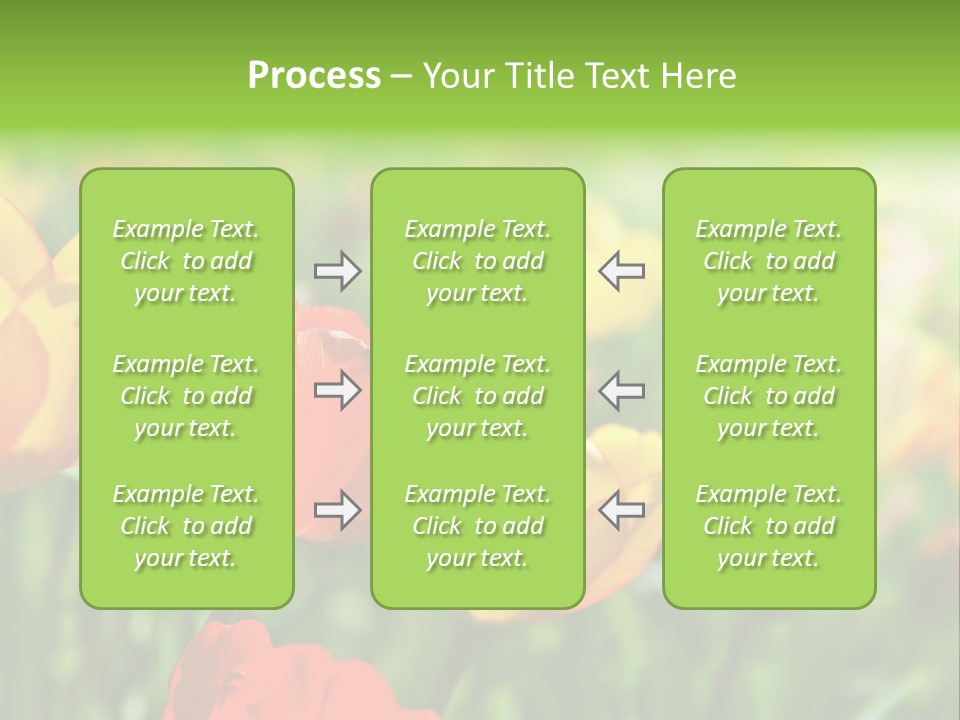 Process – Your Title Text Here

Example Text. Click to add your text.

Example Text. Click to add your text.

Example Text. Click to add your text.

Example Text. Click to add your text.

Example Text. Click to add your text.

Example Text. Click to add your text.

Example Text. Click to add your text.

Example Text. Click to add your text.

Example Text. Click to add your text.